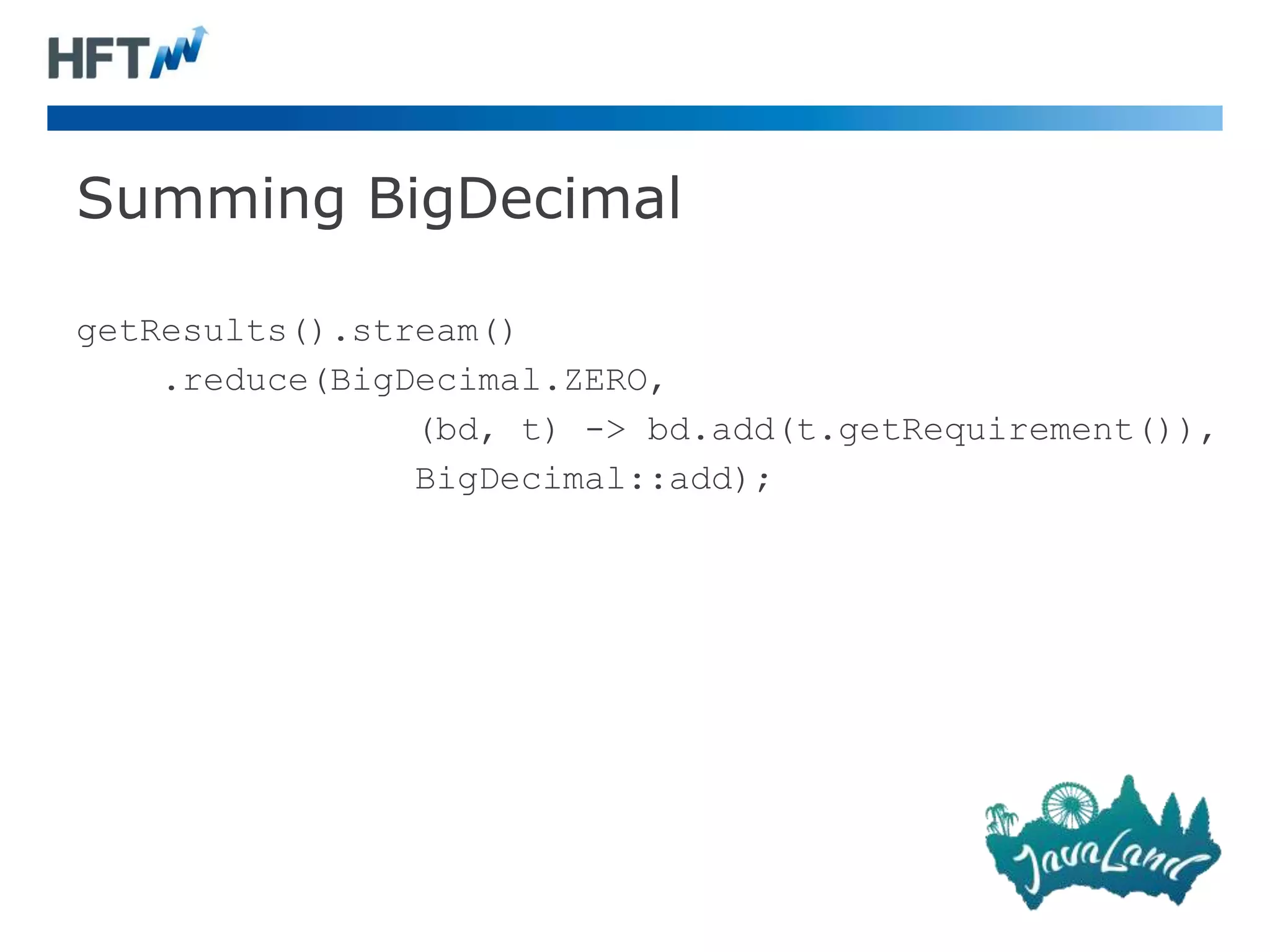 HFT

Summing BigDecimal

getResults().stream()
    .reduce(BigDecimal.ZERO,
            (bd, t) -> bd.add(t.getRequirement()),
            BigDecimal::add);

JavaLand